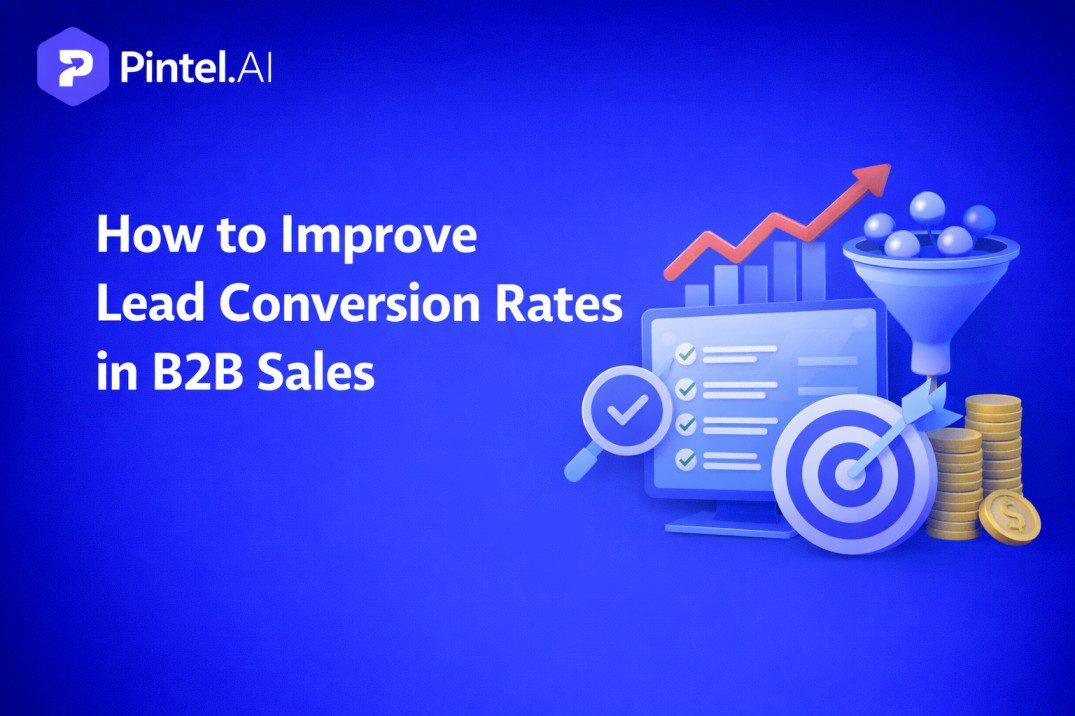 Pintel.AI

How to Improve Lead Conversion Rates in B2B Sales

$